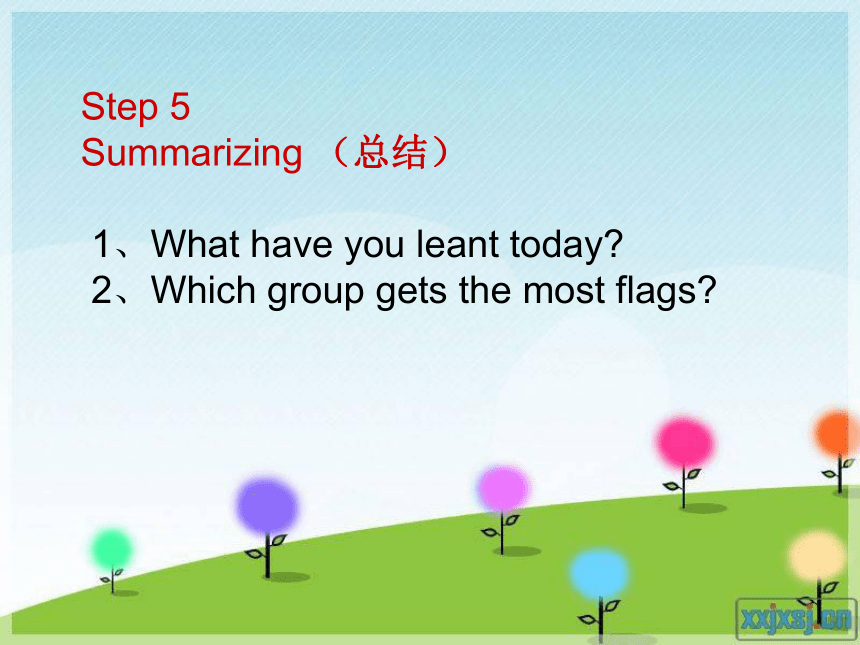 Step 5
Summarizing （总结）

1、What have you leant today?
2、Which group gets the most flags?

xxjxsj.cn